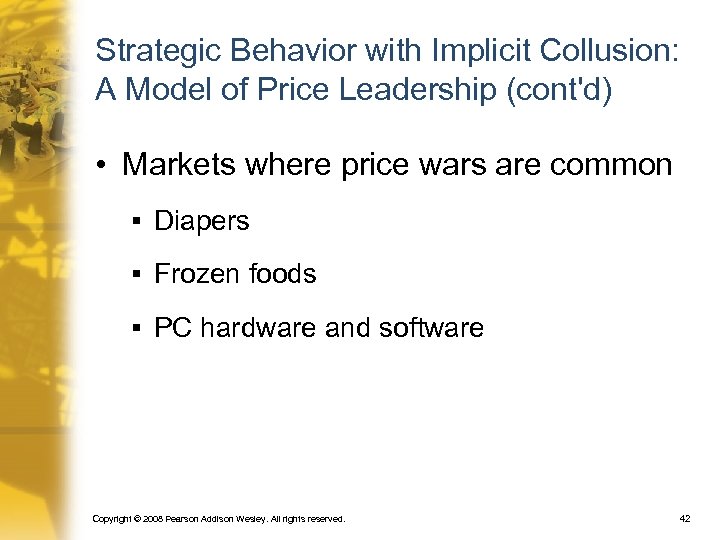 Strategic Behavior with Implicit Collusion: A Model of Price Leadership (cont'd)

• Markets where price wars are common

▪ Diapers

▪ Frozen foods

▪ PC hardware and software

Copyright © 2008 Pearson Addison Wesley. All rights reserved.

42